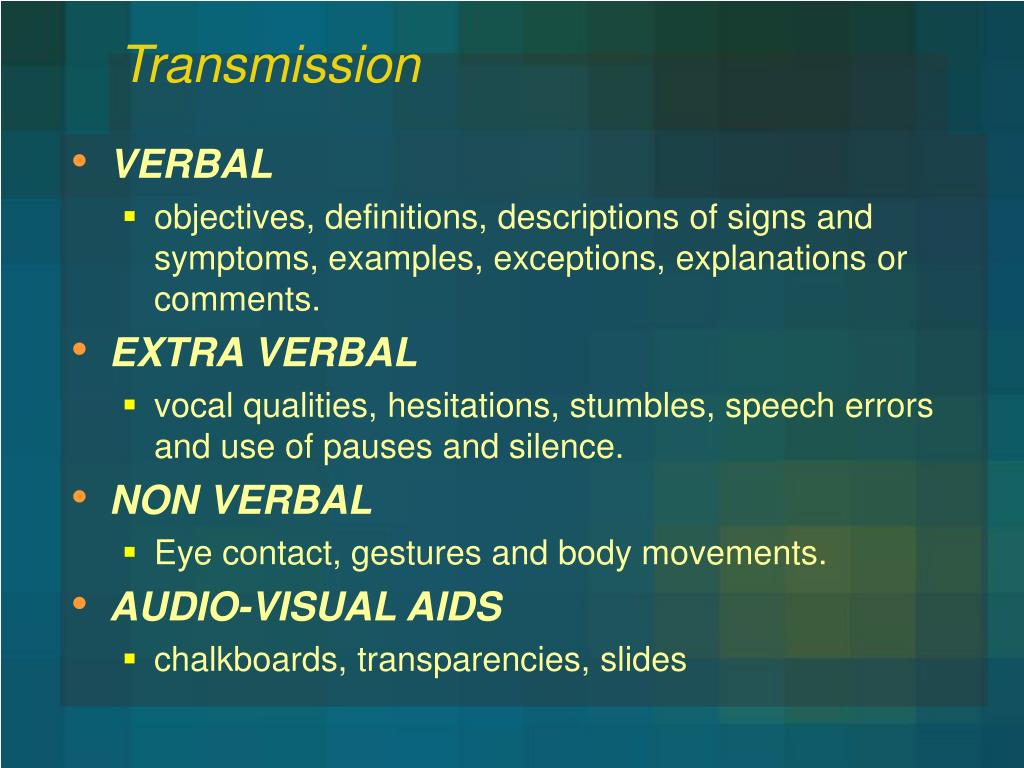 Transmission

• VERBAL
  ▪ objectives, definitions, descriptions of signs and symptoms, examples, exceptions, explanations or comments.
• EXTRA VERBAL
  ▪ vocal qualities, hesitations, stumbles, speech errors and use of pauses and silence.
• NON VERBAL
  ▪ Eye contact, gestures and body movements.
• AUDIO-VISUAL AIDS
  ▪ chalkboards, transparencies, slides